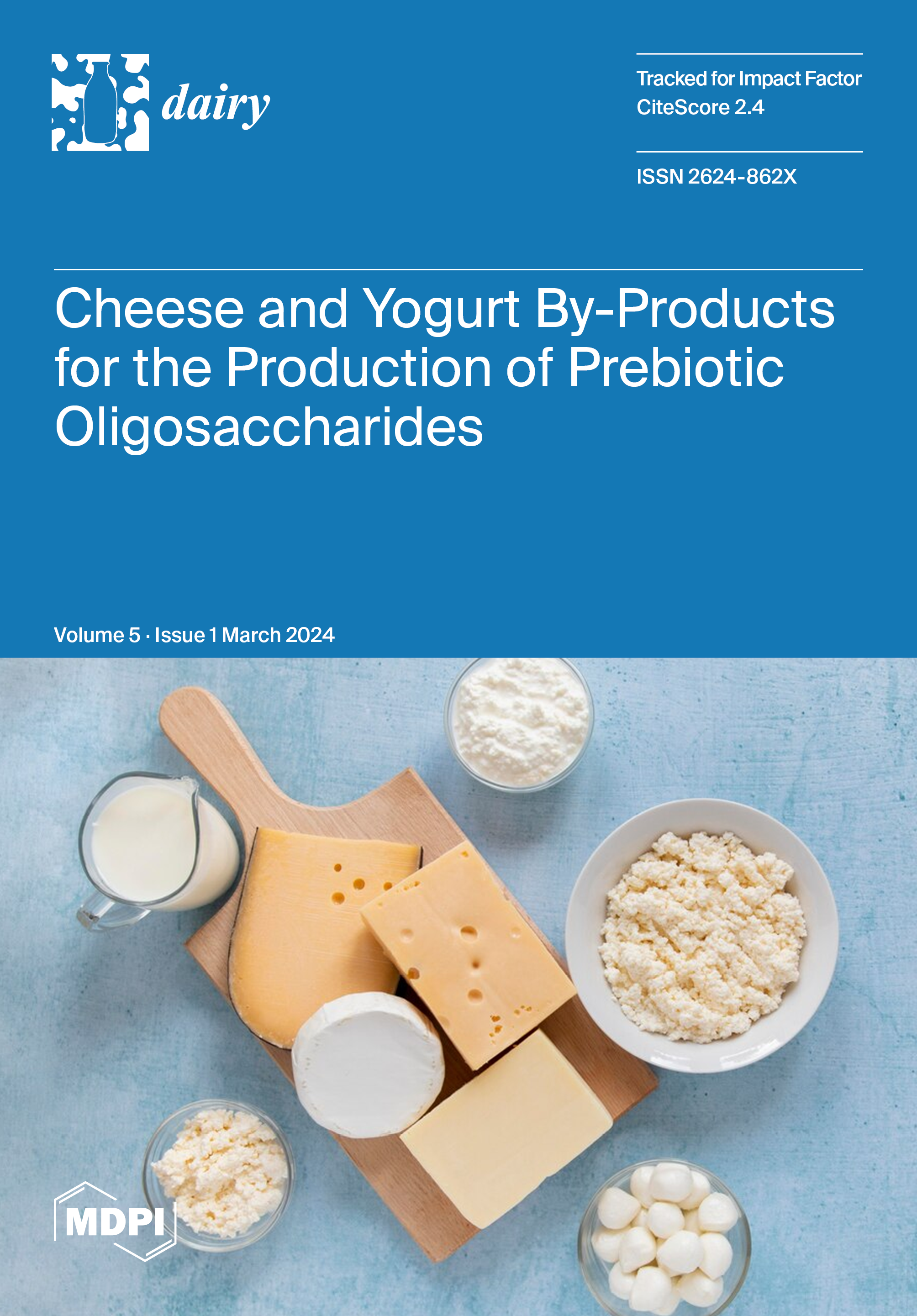 dairy

Tracked for Impact Factor
CiteScore 2.4

ISSN 2624-862X

Cheese and Yogurt By-Products for the Production of Prebiotic Oligosaccharides

Volume 5 · Issue 1 March 2024

MDPI